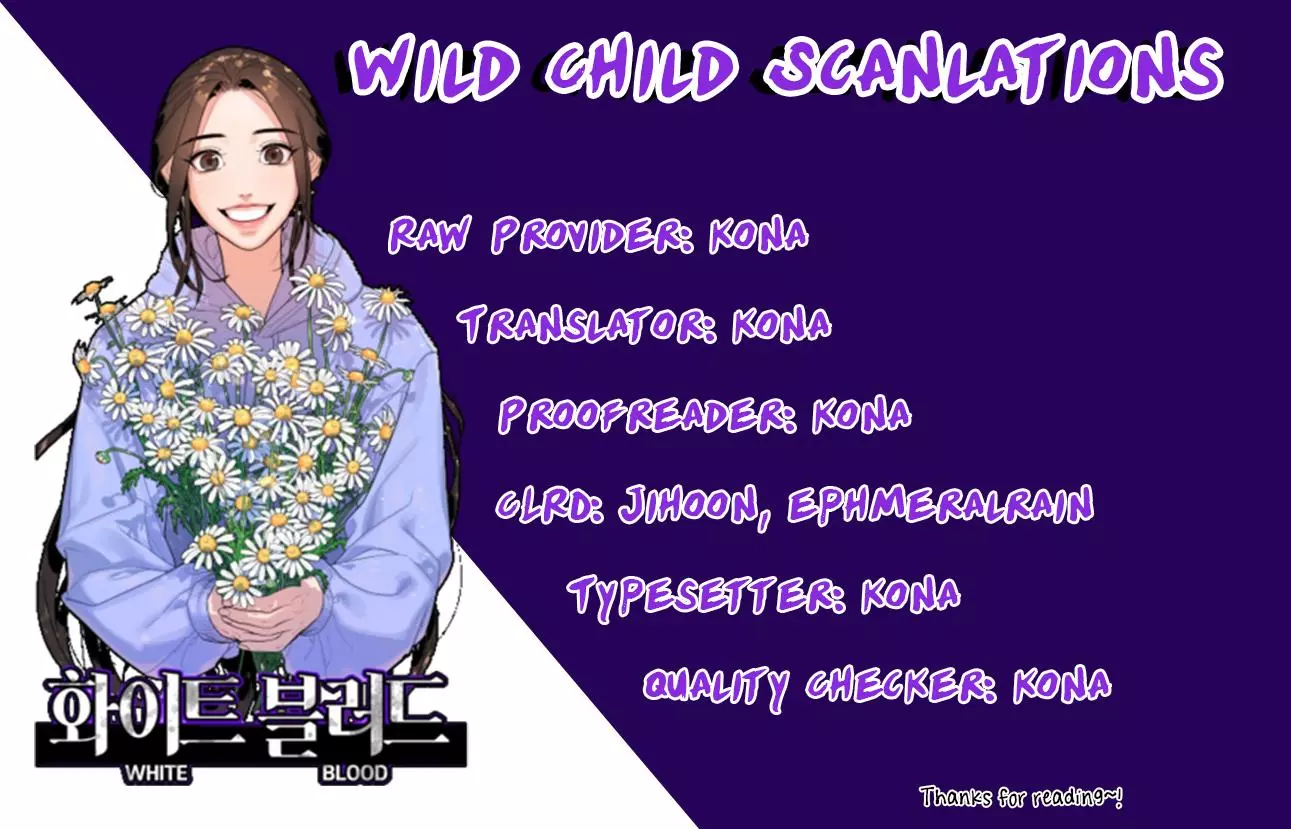 WILD CHILD SCANLATIONS

RAW PROVIDER: KONA

TRANSLATOR: KONA

PROOFREADER: KONA

CLRD: JIHOON, EPHMERALRAIN

TYPESETTER: KONA

QUALITY CHECKER: KONA

화이트 블러드
WHITE BLOOD

Thanks for reading~!